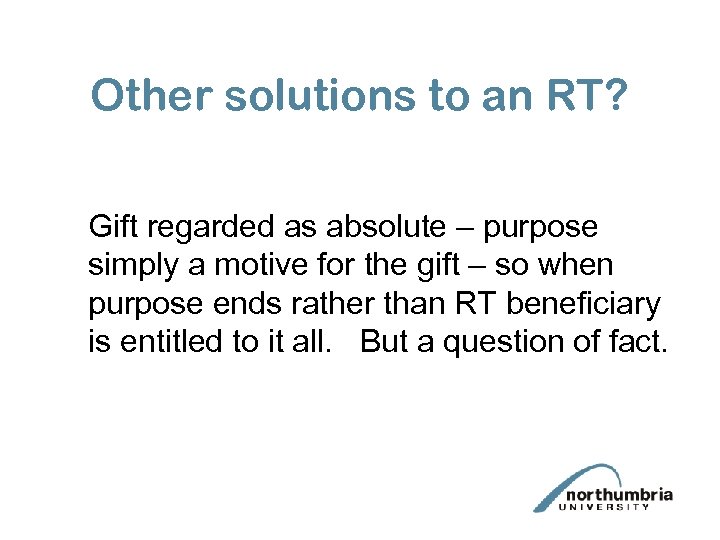 Other solutions to an RT?

Gift regarded as absolute – purpose simply a motive for the gift – so when purpose ends rather than RT beneficiary is entitled to it all. But a question of fact.

northumbria UNIVERSITY